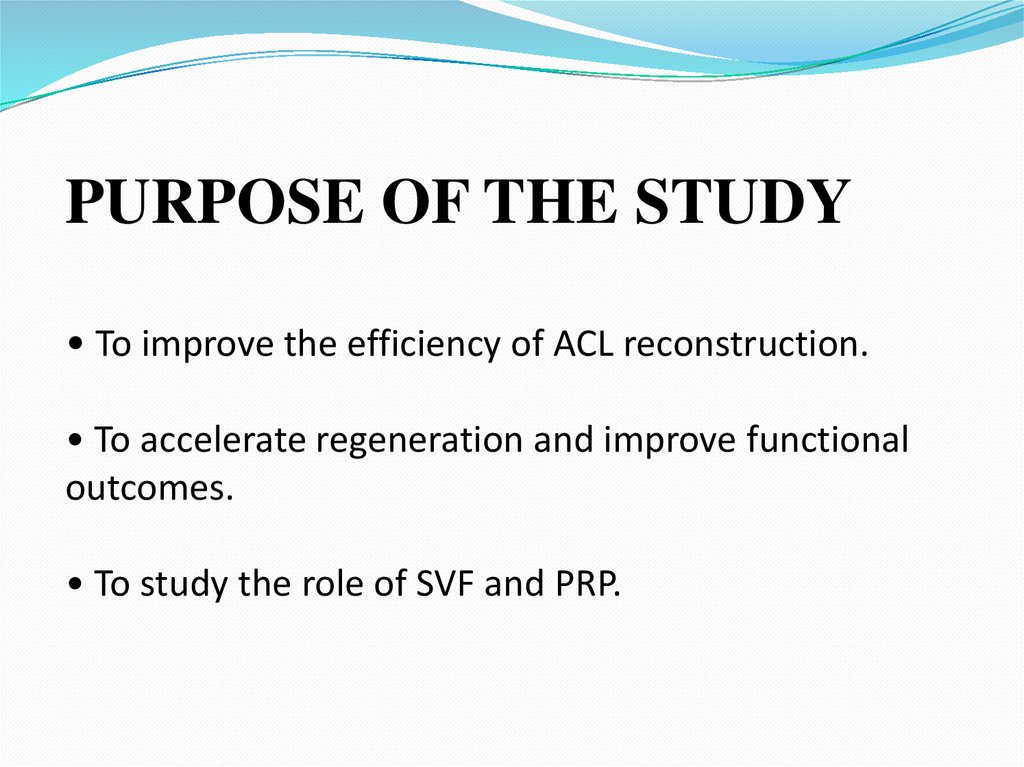 PURPOSE OF THE STUDY

• To improve the efficiency of ACL reconstruction.

• To accelerate regeneration and improve functional outcomes.

• To study the role of SVF and PRP.